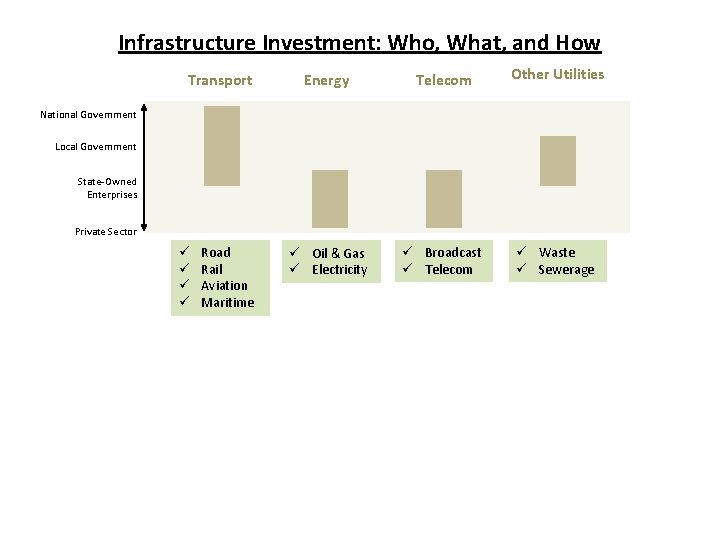 Infrastructure Investment: Who, What, and How

Transport

Energy

Telecom

Other Utilities

National Government

Local Government

State-Owned Enterprises

Private Sector

✓ Road
✓ Rail
✓ Aviation
✓ Maritime

✓ Oil & Gas
✓ Electricity

✓ Broadcast
✓ Telecom

✓ Waste
✓ Sewerage